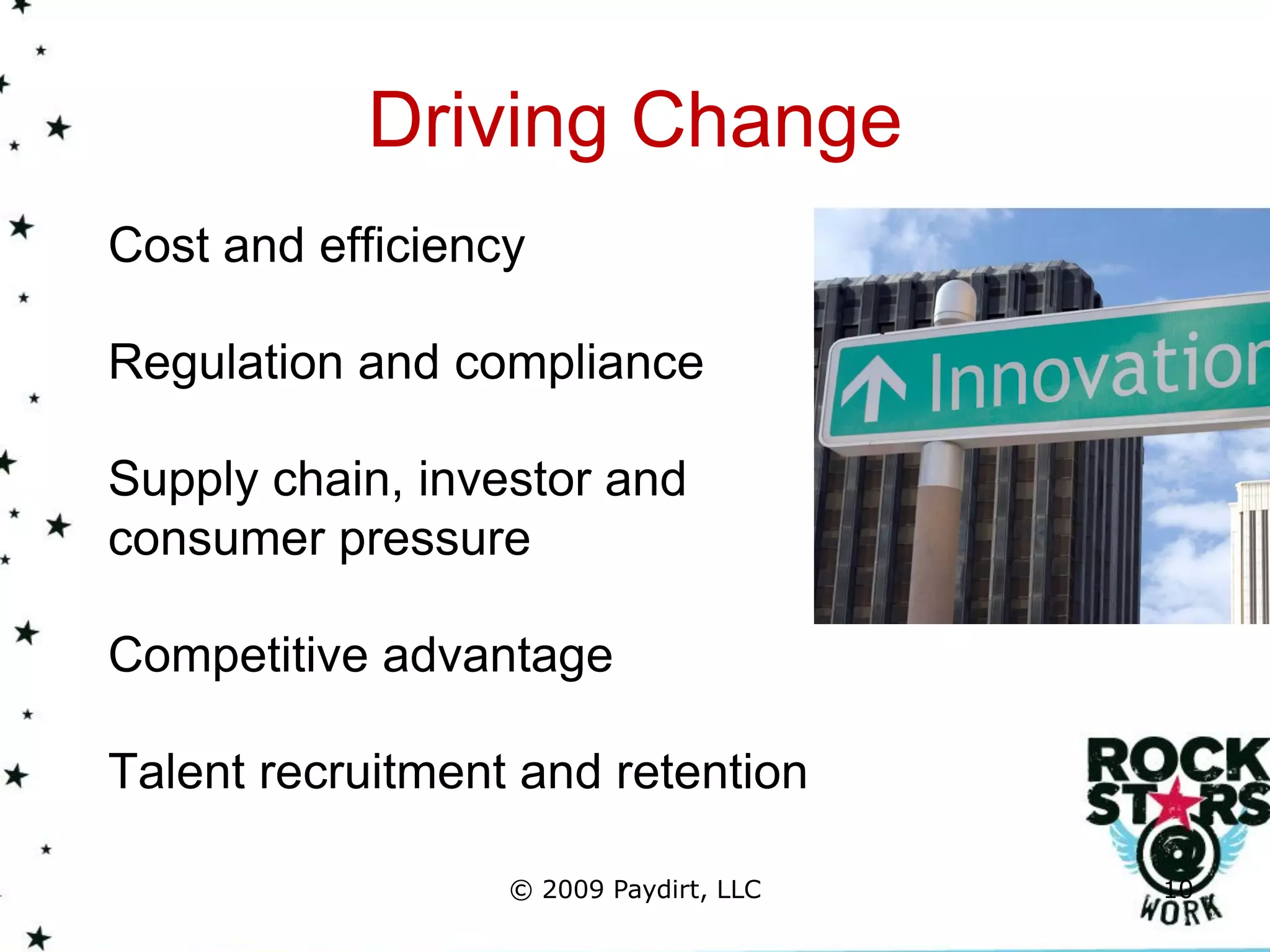 Driving Change

Cost and efficiency

Regulation and compliance

Supply chain, investor and consumer pressure

Competitive advantage

Talent recruitment and retention

Innovation

ROCK STARS @ WORK

© 2009 Paydirt, LLC

10